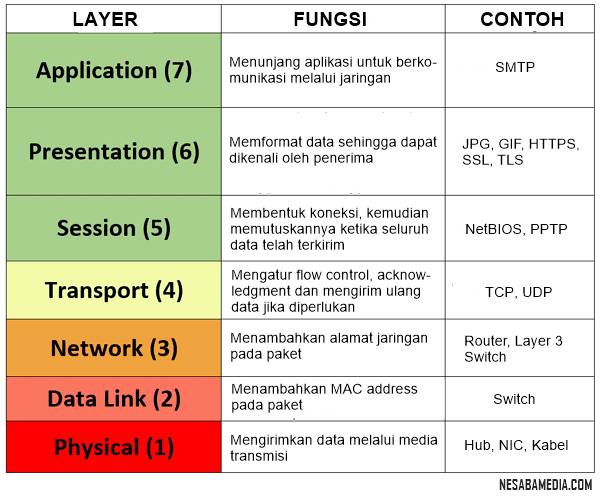 | LAYER | FUNGSI | CONTOH |
|---|---|---|
| Application (7) | Menunjang aplikasi untuk berkomunikasi melalui jaringan | SMTP |
| Presentation (6) | Memformat data sehingga dapat dikenali oleh penerima | JPG, GIF, HTTPS, SSL, TLS |
| Session (5) | Membentuk koneksi, kemudian memutuskannya ketika seluruh data telah terkirim | NetBIOS, PPTP |
| Transport (4) | Mengatur flow control, acknowledgment dan mengirim ulang data jika diperlukan | TCP, UDP |
| Network (3) | Menambahkan alamat jaringan pada paket | Router, Layer 3 Switch |
| Data Link (2) | Menambahkan MAC address pada paket | Switch |
| Physical (1) | Mengirimkan data melalui media transmisi | Hub, NIC, Kabel |

NESABAMEDIA.COM